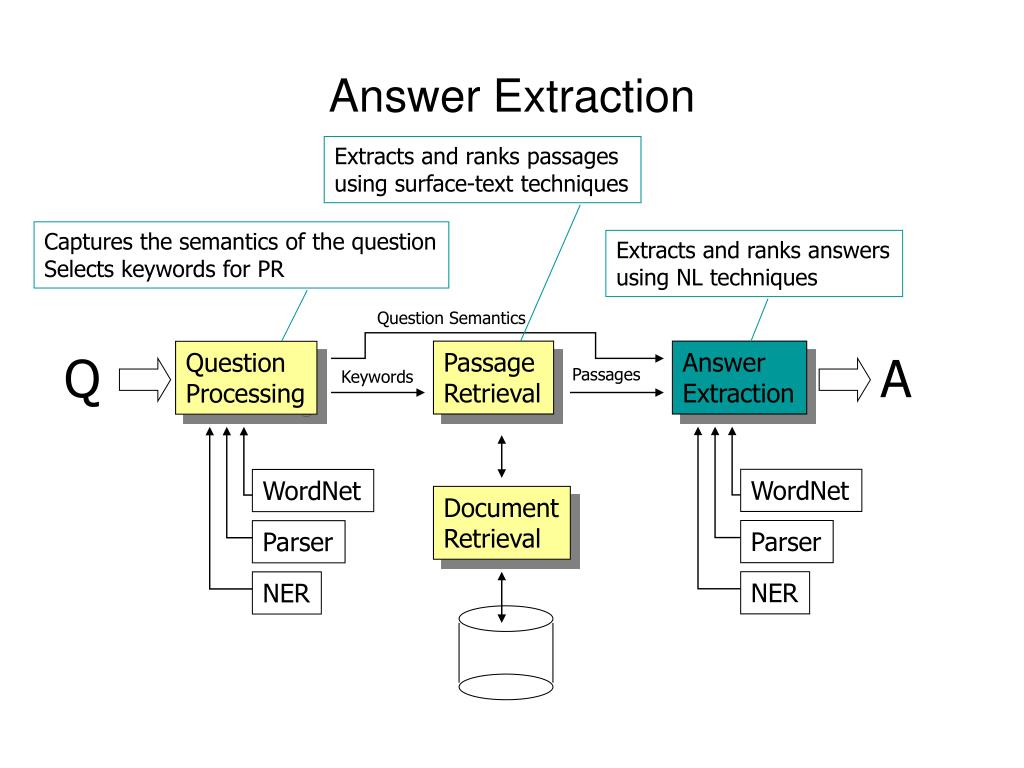 Answer Extraction

Extracts and ranks passages using surface-text techniques

Captures the semantics of the question
Selects keywords for PR

Extracts and ranks answers using NL techniques

Question Semantics

Q

Question Processing

Keywords

Passage Retrieval

Passages

Answer Extraction

A

WordNet

Parser

NER

Document Retrieval

WordNet

Parser

NER